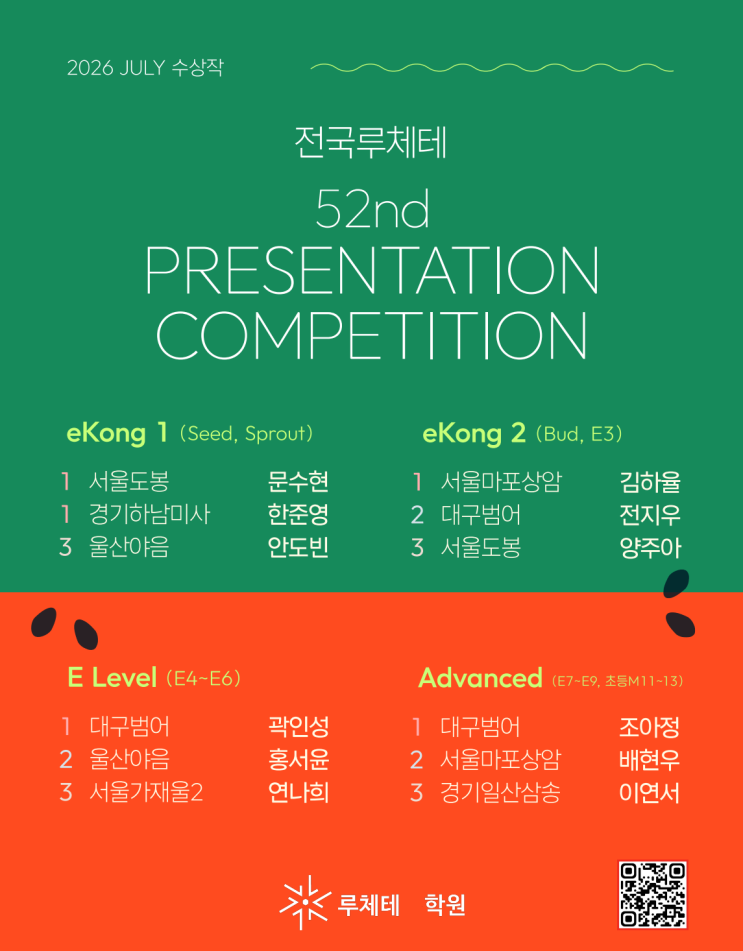 2026 JULY 수상작

전국루체테

52nd
PRESENTATION
COMPETITION

eKong 1 (Seed, Sprout)

1 서울도봉 문수현
1 경기하남미사 한준영
3 울산야음 안도빈

eKong 2 (Bud, E3)

1 서울마포상암 김하율
2 대구범어 전지우
3 서울도봉 양주아

E Level (E4~E6)

1 대구범어 곽인성
2 울산야음 홍서윤
3 서울가재울2 연나희

Advanced (E7~E9, 초등M11~13)

1 대구범어 조아정
2 서울마포상암 배현우
3 경기일산삼송 이연서

루체테 학원